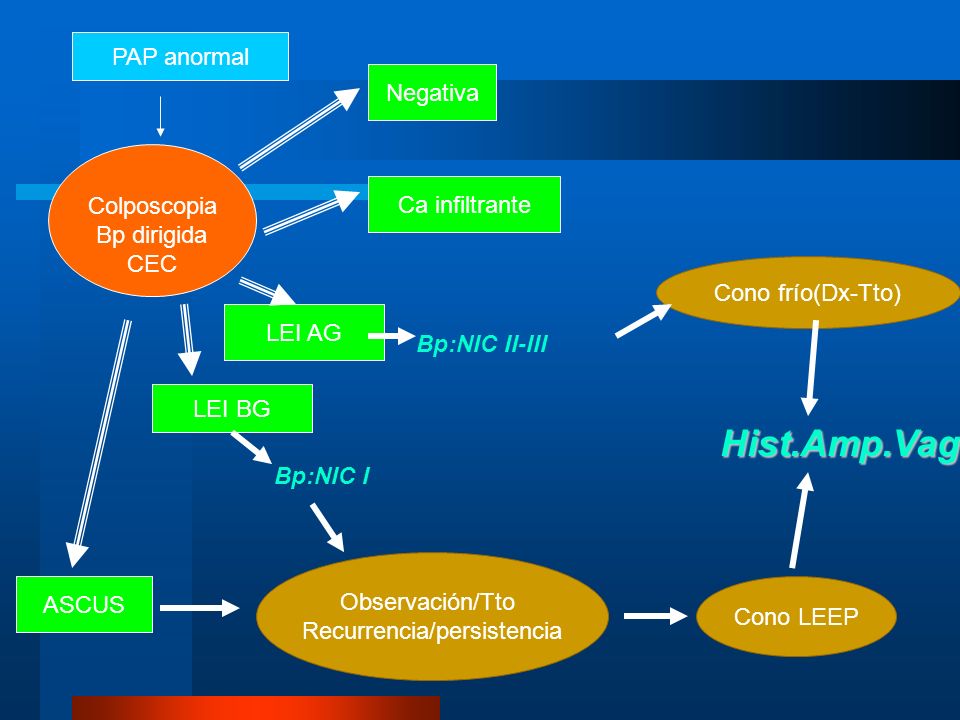 PAP anormal

Colposcopia
Bp dirigida
CEC

Negativa

Ca infiltrante

LEI AG

Bp:NIC II-III

Cono frío(Dx-Tto)

LEI BG

Bp:NIC I

Hist.Amp.Vag

ASCUS

Observación/Tto
Recurrencia/persistencia

Cono LEEP